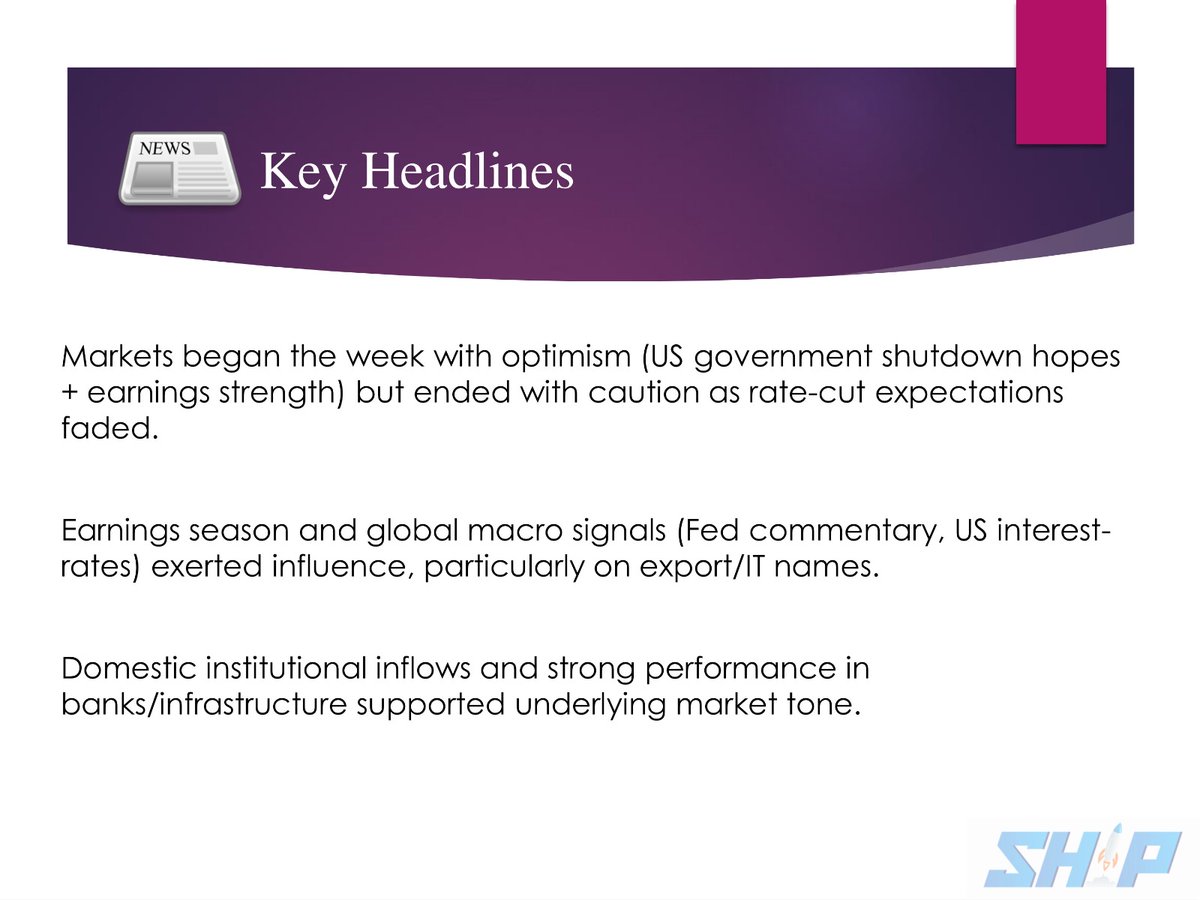 NEWS

Key Headlines

Markets began the week with optimism (US government shutdown hopes + earnings strength) but ended with caution as rate-cut expectations faded.

Earnings season and global macro signals (Fed commentary, US interest-rates) exerted influence, particularly on export/IT names.

Domestic institutional inflows and strong performance in banks/infrastructure supported underlying market tone.

SHIP